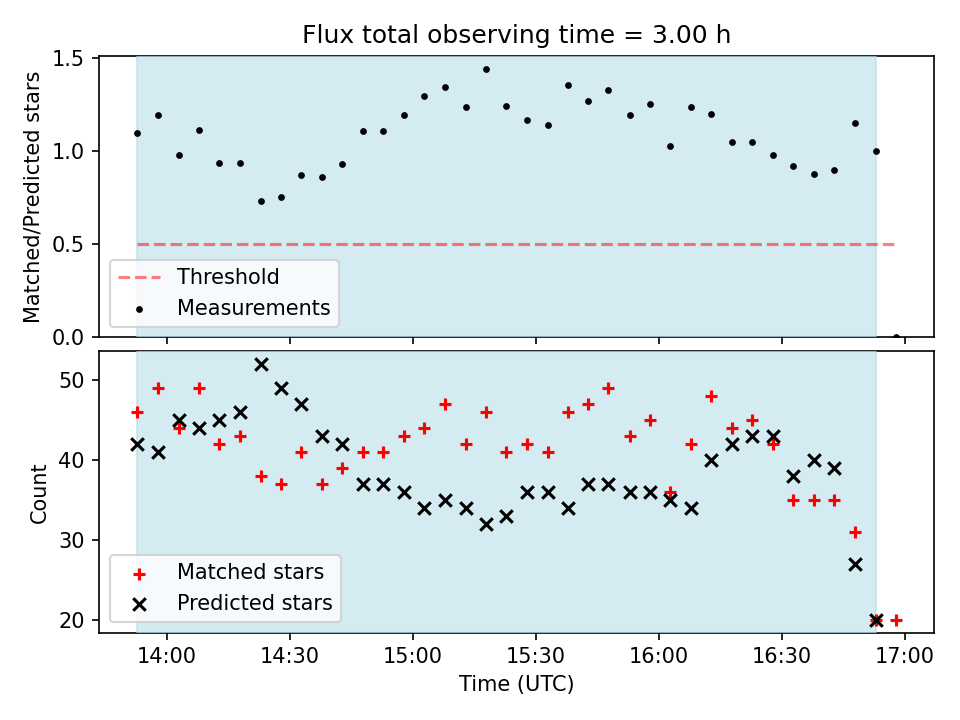 Flux total observing time = 3.00 h

Matched/Predicted stars

1.5
1.0
0.5
0.0

Threshold
Measurements

Count

50
40
30
20

Matched stars
Predicted stars

14:00
14:30
15:00
15:30
16:00
16:30
17:00

Time (UTC)